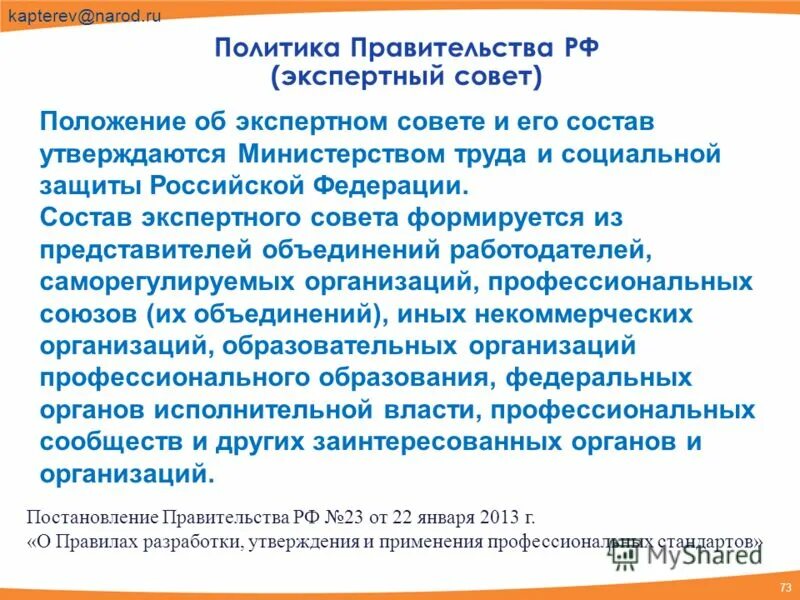 kapterev@narod.ru

Политика Правительства РФ (экспертный совет)

Положение об экспертном совете и его состав утверждаются Министерством труда и социальной защиты Российской Федерации.
Состав экспертного совета формируется из представителей объединений работодателей, саморегулируемых организаций, профессиональных союзов (их объединений), иных некоммерческих организаций, образовательных организаций профессионального образования, федеральных органов исполнительной власти, профессиональных сообществ и других заинтересованных органов и организаций.

Постановление Правительства РФ №23 от 22 января 2013 г.
«О Правилах разработки, утверждения и применения профессиональных стандартов»

MyShared

73